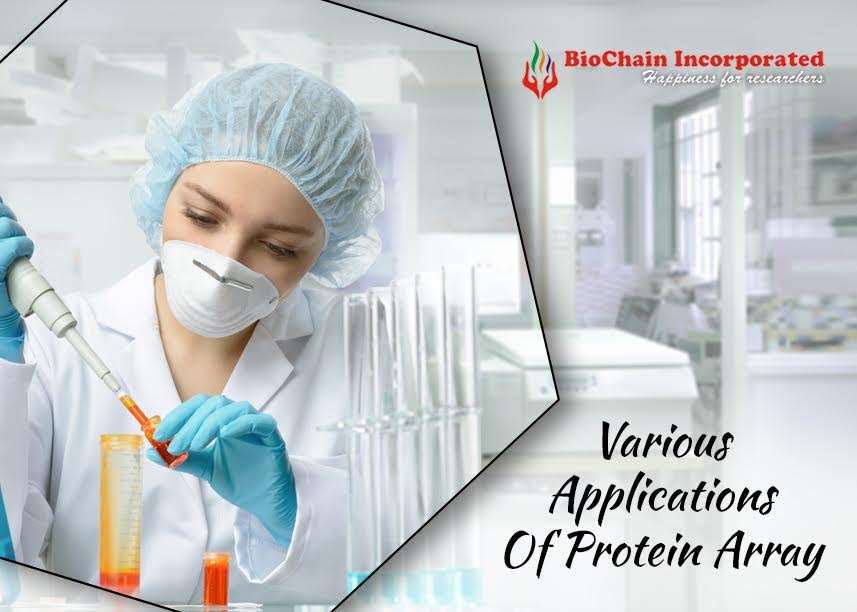 BioChain Incorporated
Happiness for researchers

Various Applications Of Protein Array